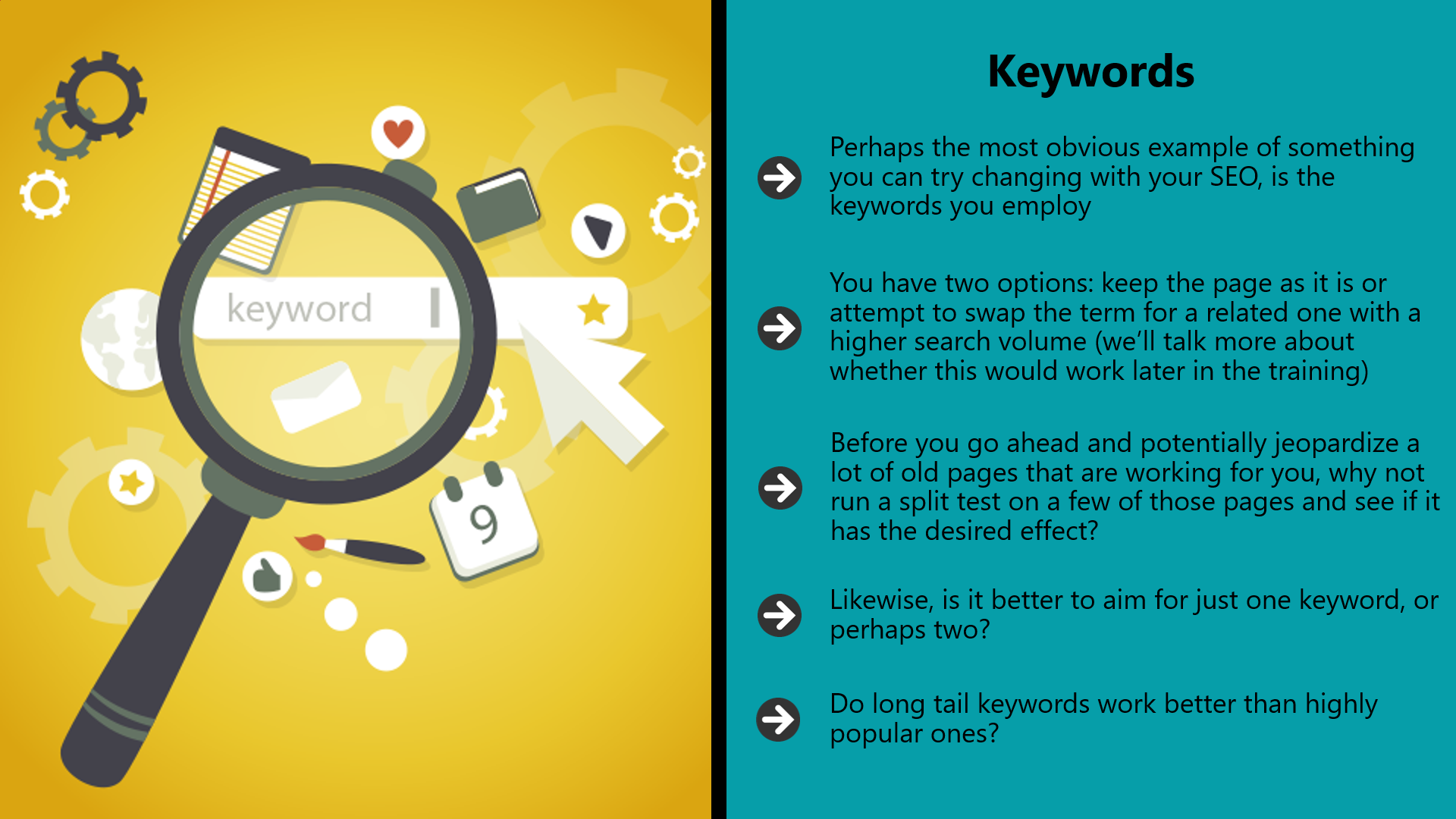 keyword

9

Keywords

Perhaps the most obvious example of something you can try changing with your SEO, is the keywords you employ

You have two options: keep the page as it is or attempt to swap the term for a related one with a higher search volume (we'll talk more about whether this would work later in the training)

Before you go ahead and potentially jeopardize a lot of old pages that are working for you, why not run a split test on a few of those pages and see if it has the desired effect?

Likewise, is it better to aim for just one keyword, or perhaps two?

Do long tail keywords work better than highly popular ones?